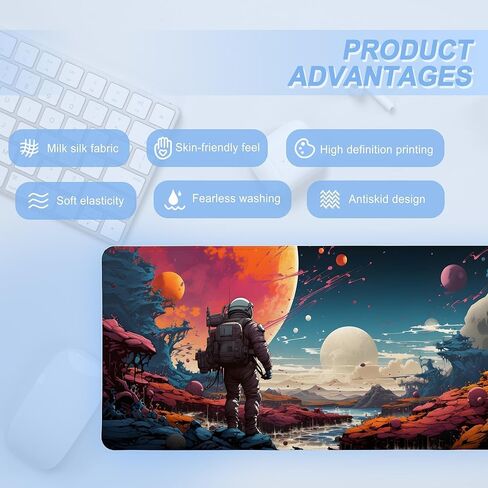 PRODUCT ADVANTAGES

Milk silk fabric

Skin-friendly feel

High definition printing

Soft elasticity

Fearless washing

Antiskid design